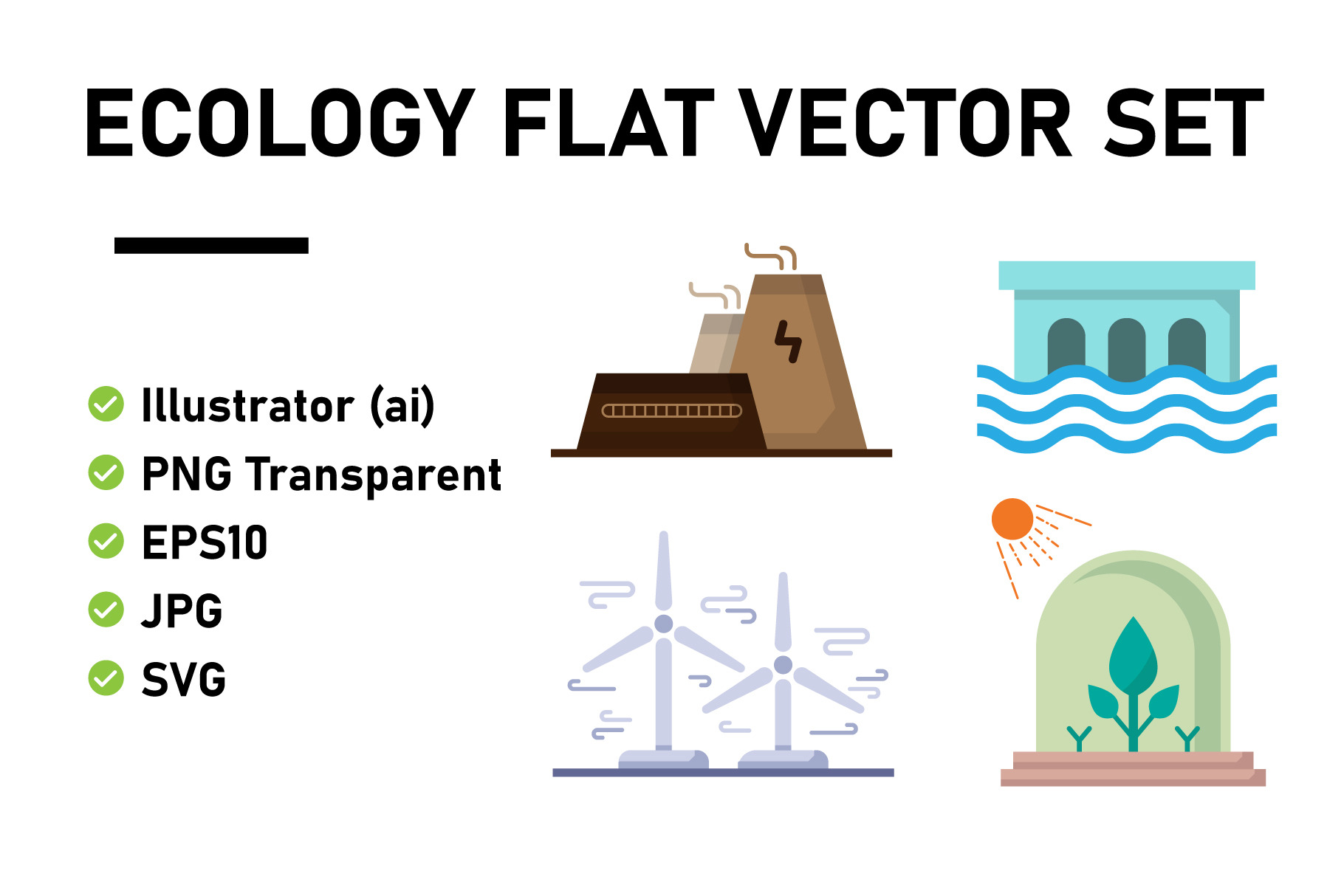 ECOLOGY FLAT VECTOR SET

Illustrator (ai)
PNG Transparent
EPS10
JPG
SVG